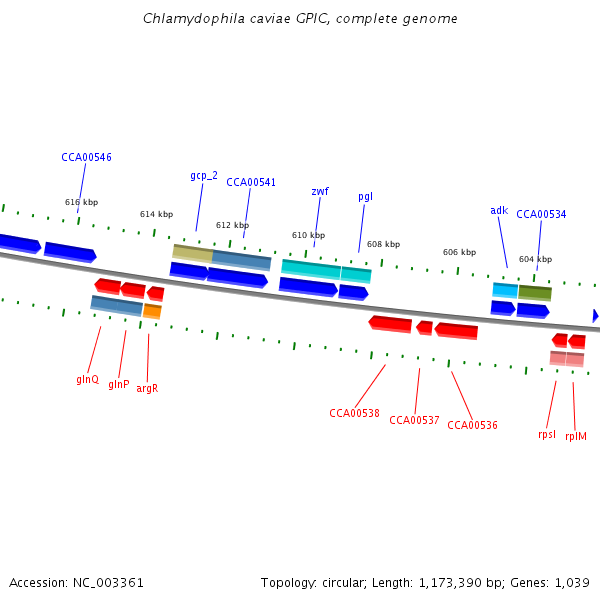 Chlamydophila caviae GPIC, complete genome

CCA00546
gcp_2
CCA00541
zwf
pgl
adk
CCA00534

616 kbp
614 kbp
612 kbp
610 kbp
608 kbp
606 kbp
604 kbp

glnQ
glnP
argR
CCA00538
CCA00537
CCA00536
rpsI
rplM

Accession: NC_003361

Topology: circular; Length: 1,173,390 bp; Genes: 1,039